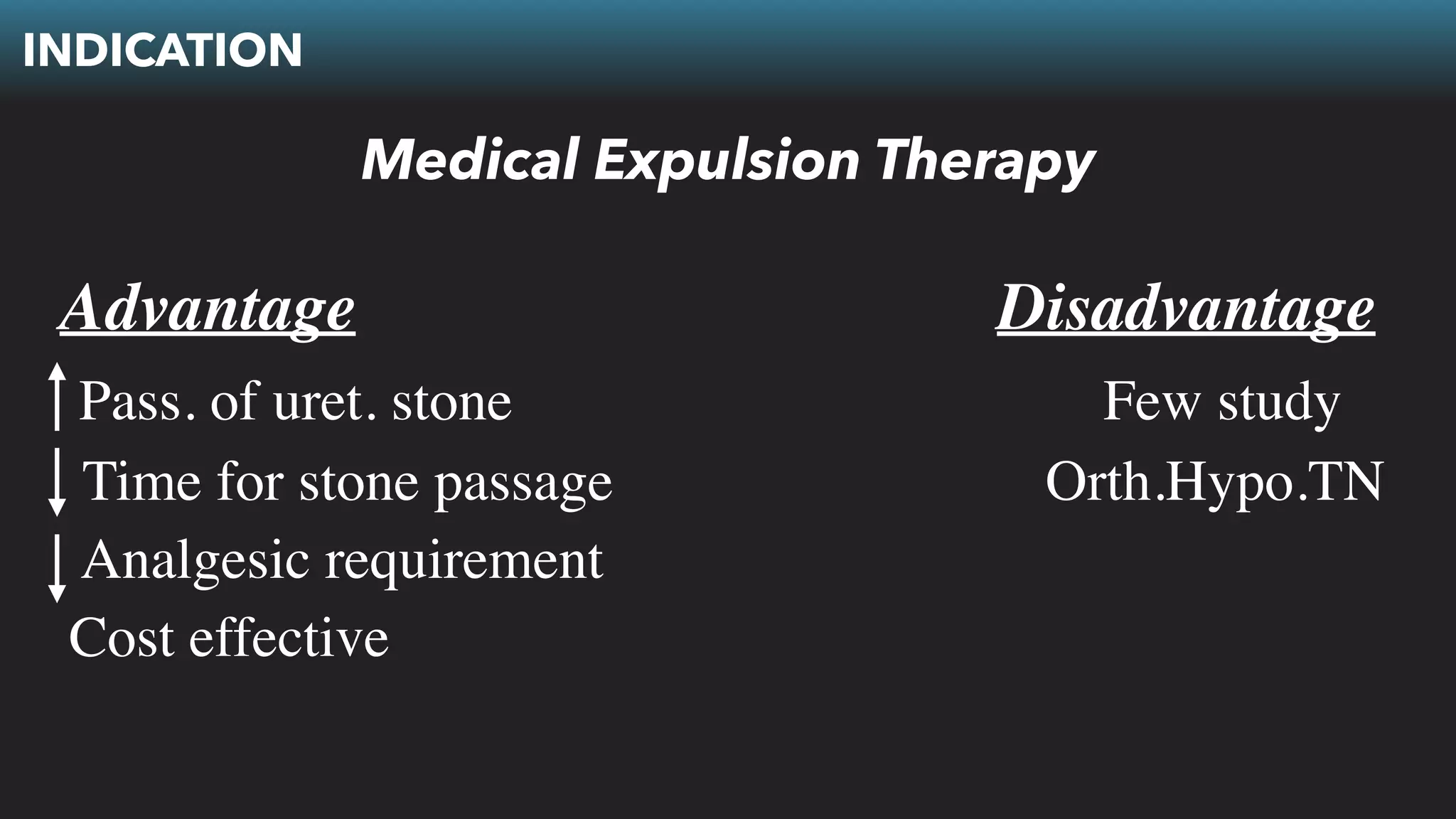 INDICATION

Medical Expulsion Therapy

Advantage

↑ Pass. of uret. stone

↓ Time for stone passage

↓ Analgesic requirement

Cost effective

Disadvantage

Few study

Orth.Hypo.TN